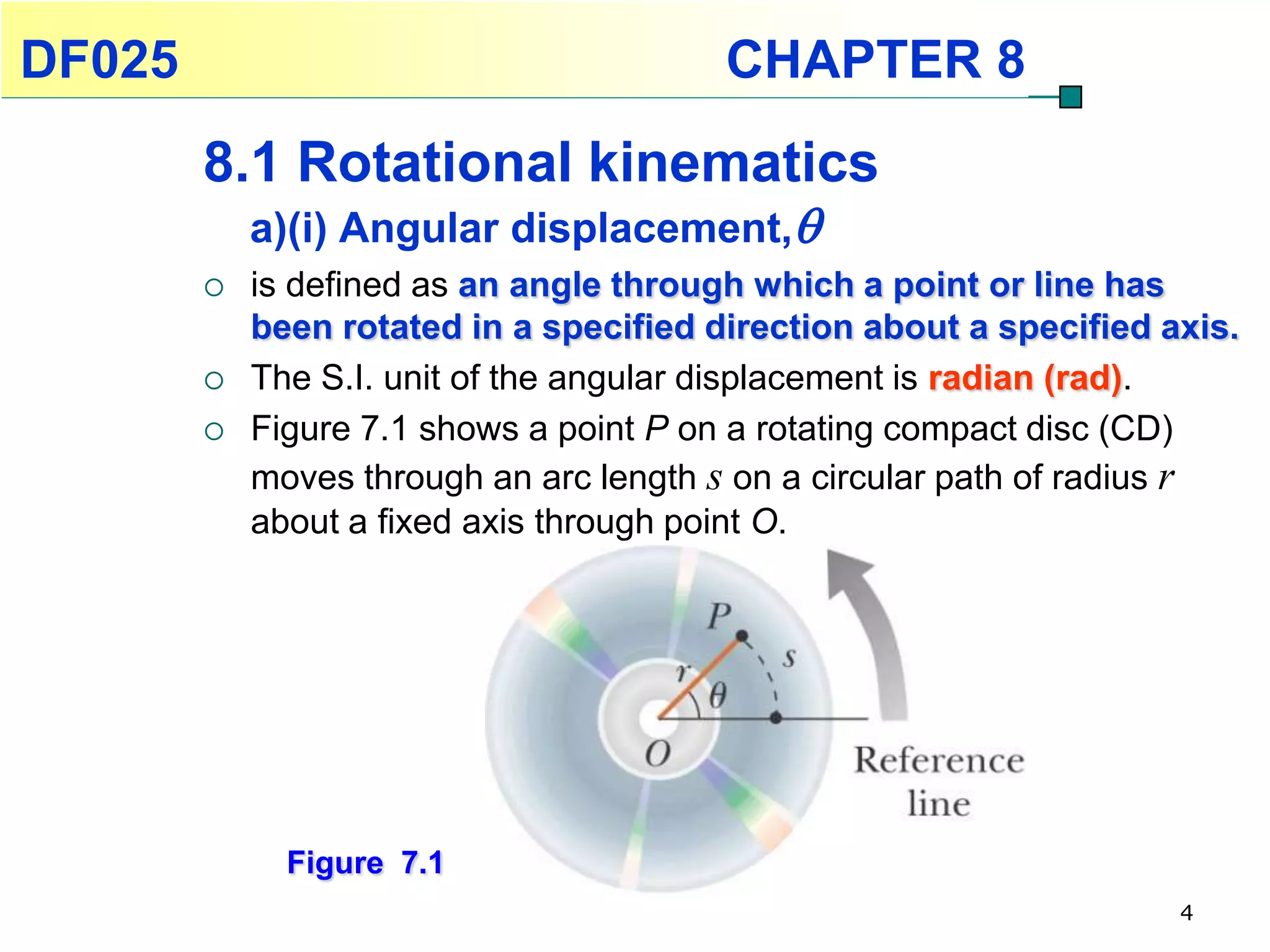 DF025 CHAPTER 8

8.1 Rotational kinematics

a)(i) Angular displacement, $\theta$

○ is defined as an angle through which a point or line has been rotated in a specified direction about a specified axis.

○ The S.I. unit of the angular displacement is radian (rad).

○ Figure 7.1 shows a point $P$ on a rotating compact disc (CD) moves through an arc length $s$ on a circular path of radius $r$ about a fixed axis through point $O$.

$P$
$s$
$r$
$\theta$
$O$
Reference line

Figure 7.1

4